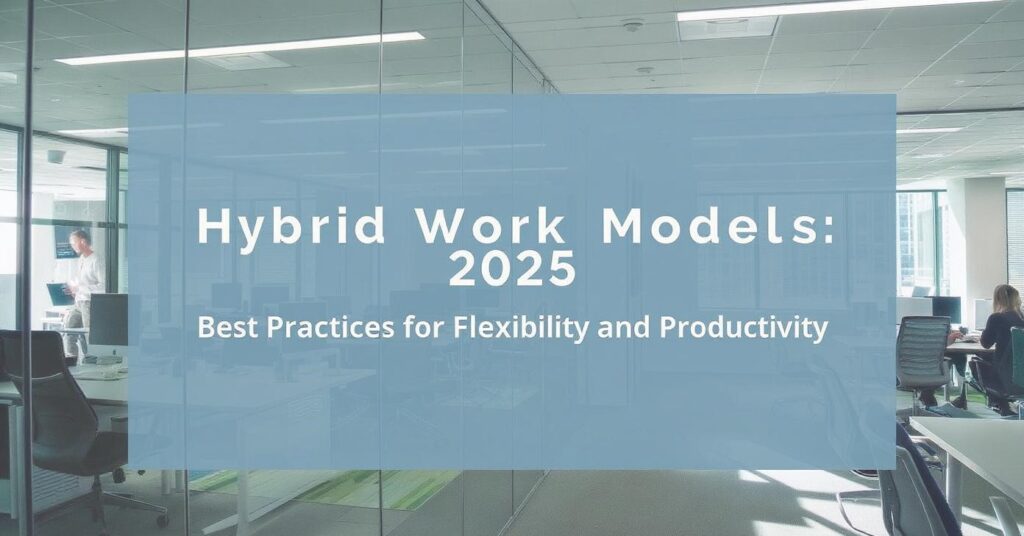 Hybrid Work Models: 2025

Best Practices for Flexibility and Productivity